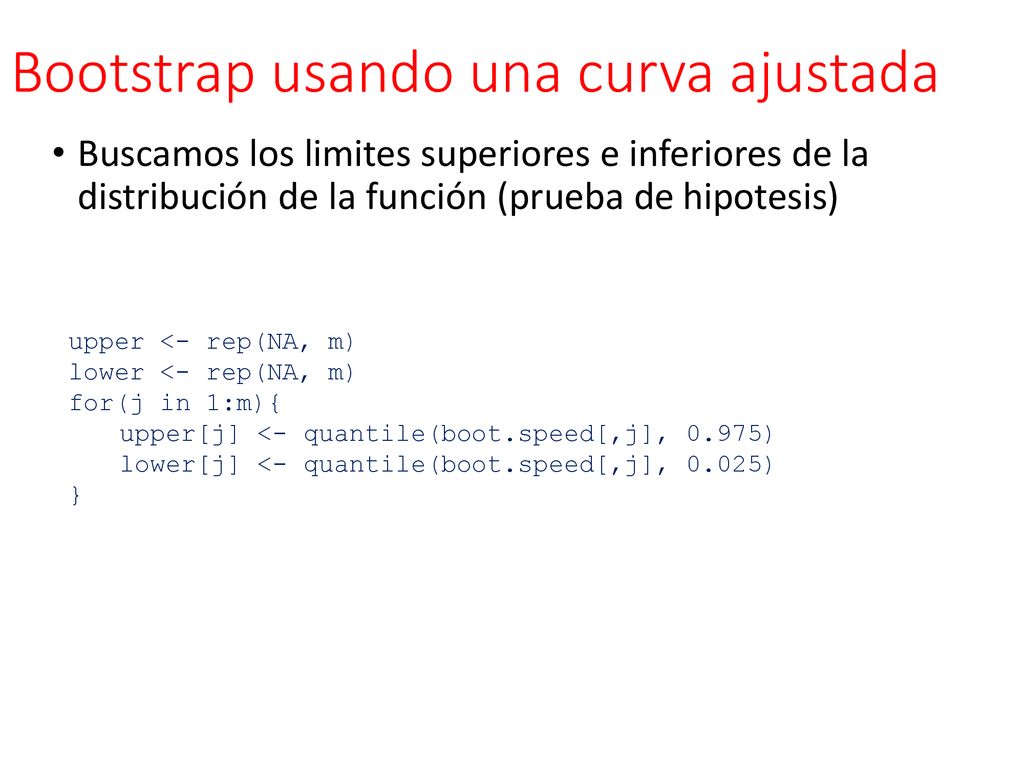 Bootstrap usando una curva ajustada

• Buscamos los limites superiores e inferiores de la distribución de la función (prueba de hipotesis)

upper <- rep(NA, m)
lower <- rep(NA, m)
for(j in 1:m){
    upper[j] <- quantile(boot.speed[,j], 0.975)
    lower[j] <- quantile(boot.speed[,j], 0.025)
}